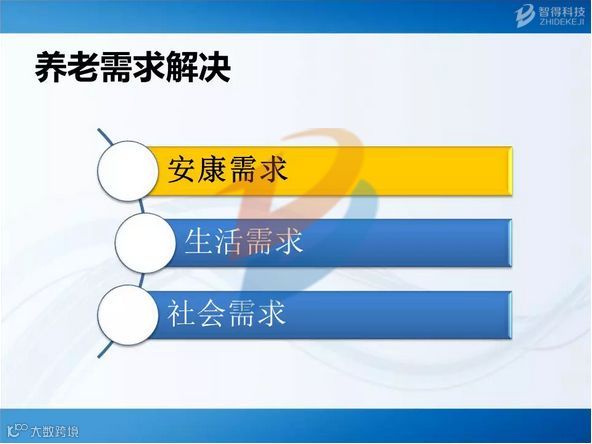 智得科技
ZHIDEKEJI

养老需求解决

安康需求

生活需求

社会需求

大数跨境